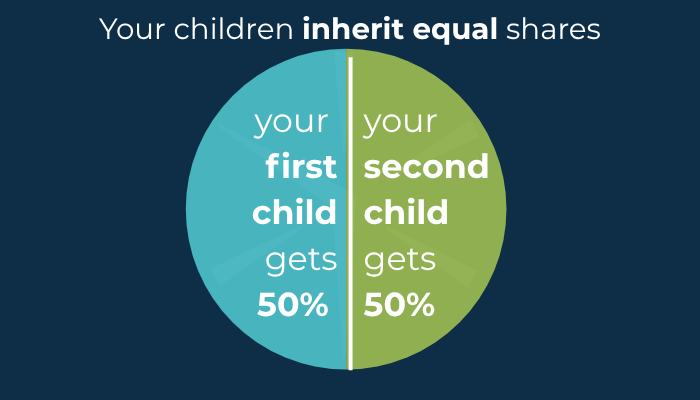 Your children inherit equal shares

your first child gets 50%

your second child gets 50%